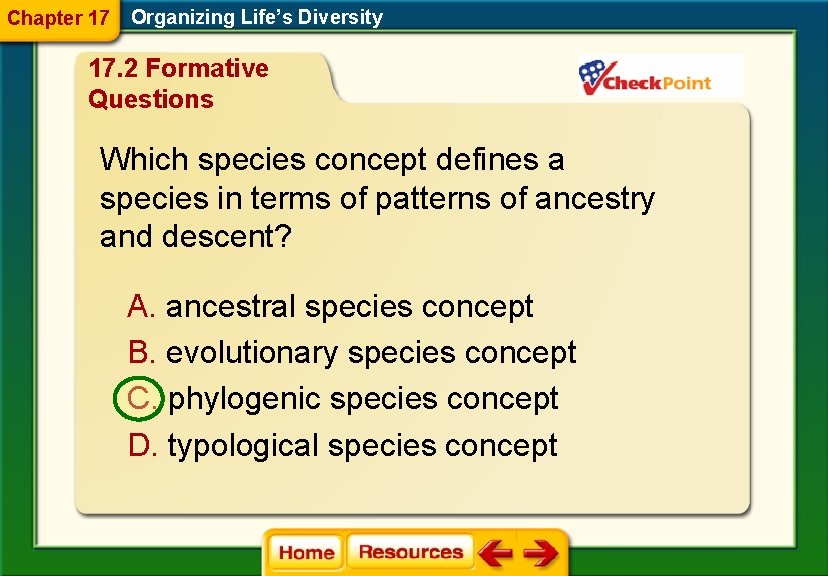 Chapter 17 Organizing Life's Diversity

17.2 Formative Questions

CheckPoint

Which species concept defines a species in terms of patterns of ancestry and descent?

A. ancestral species concept
B. evolutionary species concept
C. phylogenic species concept
D. typological species concept

Home Resources